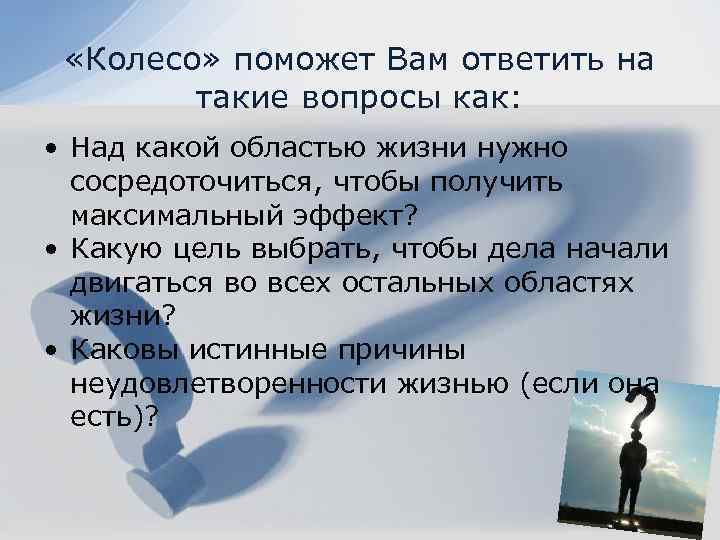 «Колесо» поможет Вам ответить на такие вопросы как:

• Над какой областью жизни нужно сосредоточиться, чтобы получить максимальный эффект?
• Какую цель выбрать, чтобы дела начали двигаться во всех остальных областях жизни?
• Каковы истинные причины неудовлетворенности жизнью (если она есть)?